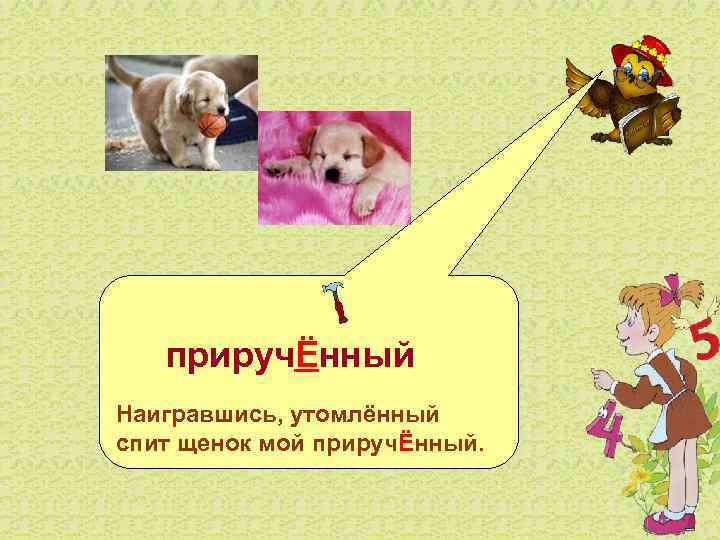 приручЁнный

Наигравшись, утомлённый
спит щенок мой приручЁнный.

5

4